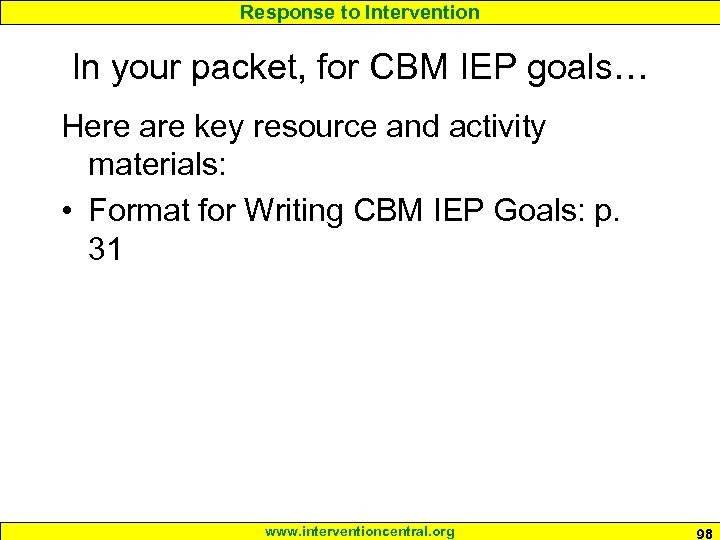 Response to Intervention

In your packet, for CBM IEP goals…

Here are key resource and activity materials:

• Format for Writing CBM IEP Goals: p. 31

www.interventioncentral.org

98